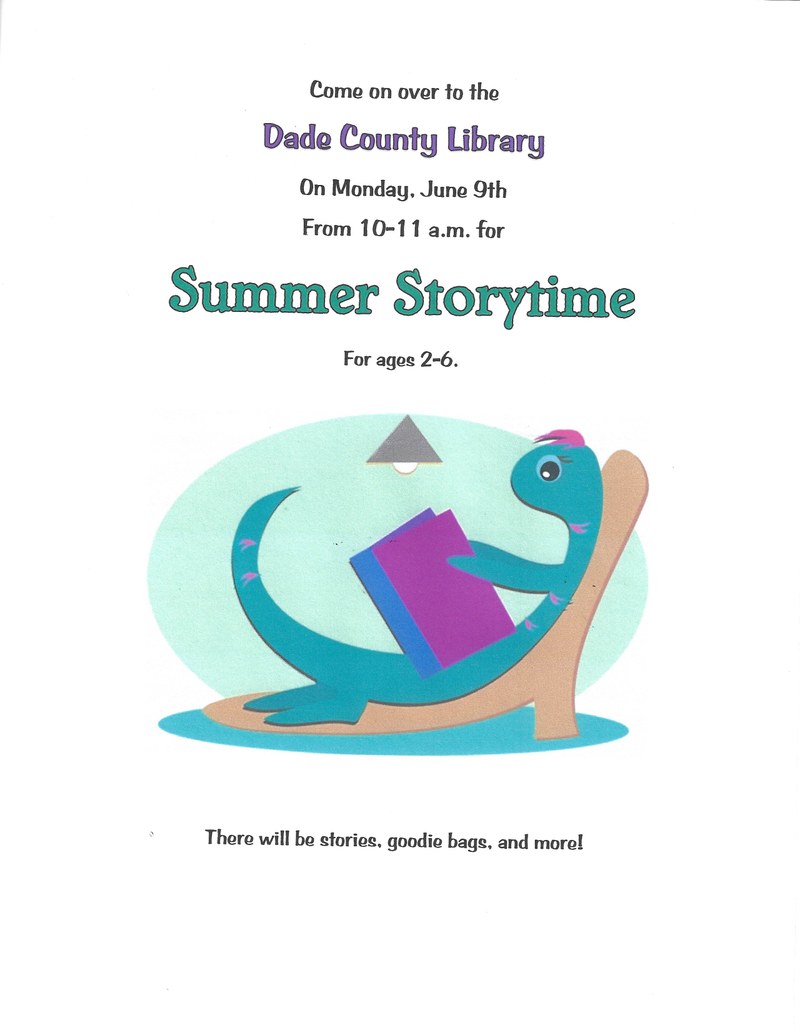 Come on over to the

Dade County Library

On Monday, June 9th

From 10-11 a.m. for

Summer Storytime

For ages 2-6.

There will be stories, goodie bags, and more!